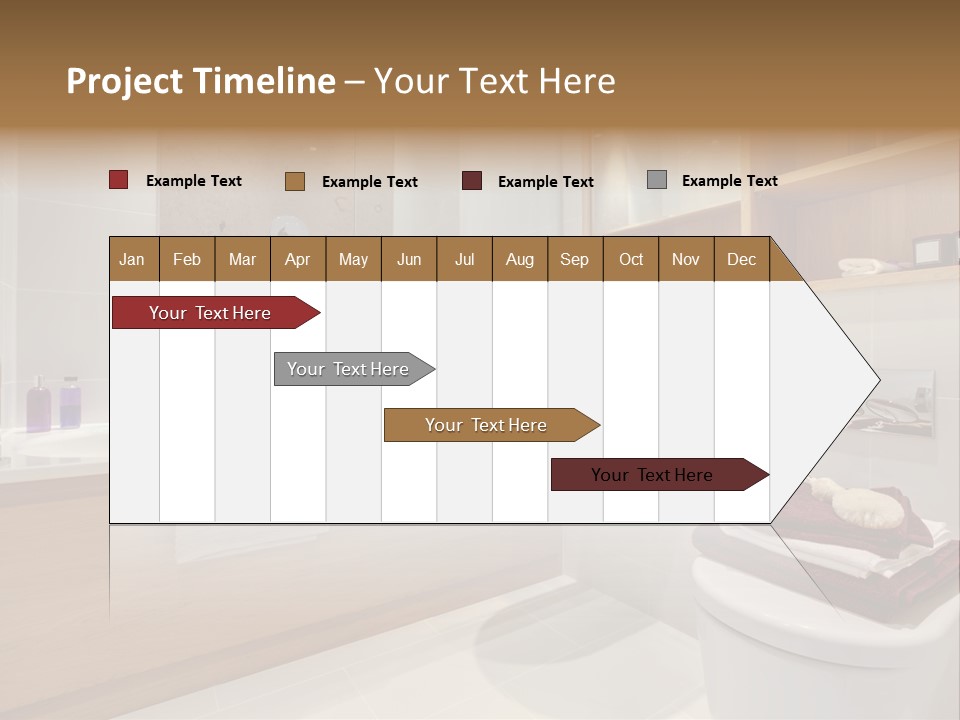 Project Timeline – Your Text Here

Example Text
Example Text
Example Text
Example Text

| Jan | Feb | Mar | Apr | May | Jun | Jul | Aug | Sep | Oct | Nov | Dec |
|---|---|---|---|---|---|---|---|---|---|---|---|

Your Text Here
Your Text Here
Your Text Here
Your Text Here